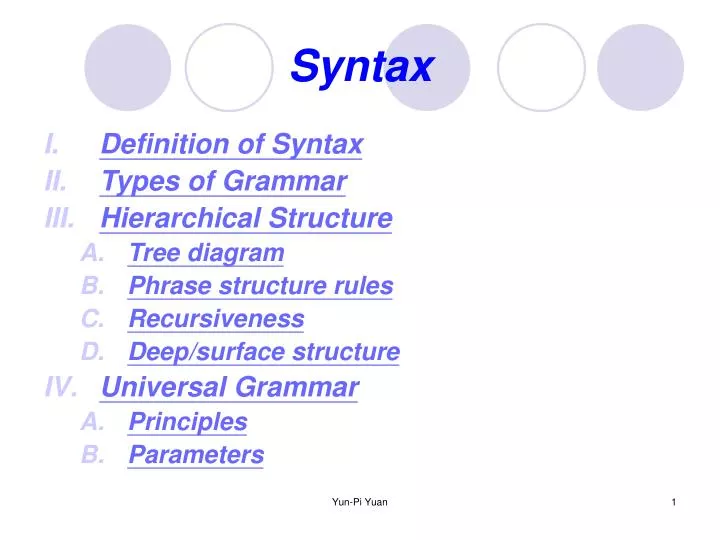 Syntax

I. Definition of Syntax
II. Types of Grammar
III. Hierarchical Structure
A. Tree diagram
B. Phrase structure rules
C. Recursiveness
D. Deep/surface structure
IV. Universal Grammar
A. Principles
B. Parameters

Yun-Pi Yuan

1